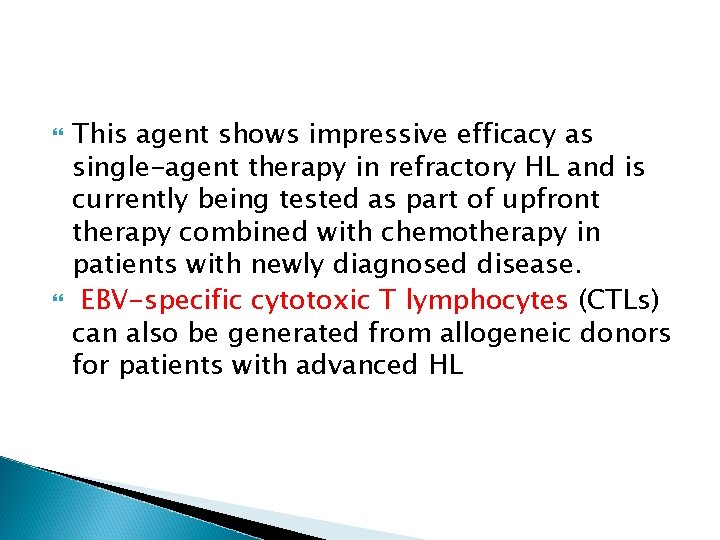 This agent shows impressive efficacy as single-agent therapy in refractory HL and is currently being tested as part of upfront therapy combined with chemotherapy in patients with newly diagnosed disease.

EBV-specific cytotoxic T lymphocytes (CTLs) can also be generated from allogeneic donors for patients with advanced HL